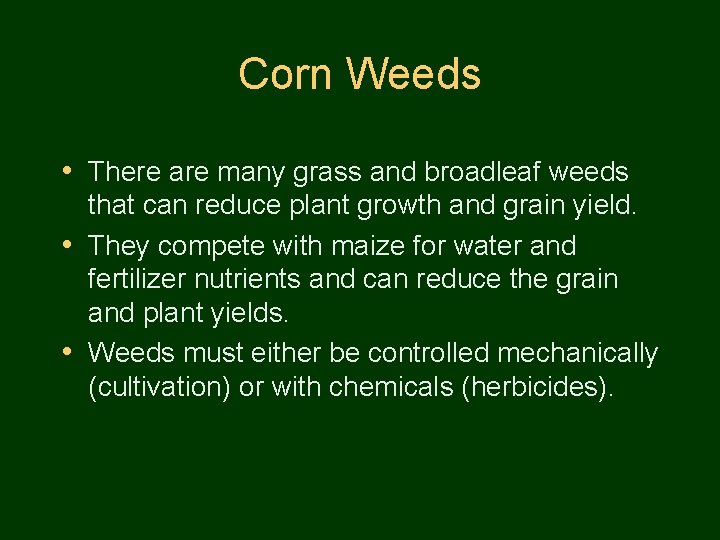 Corn Weeds

• There are many grass and broadleaf weeds that can reduce plant growth and grain yield.
• They compete with maize for water and fertilizer nutrients and can reduce the grain and plant yields.
• Weeds must either be controlled mechanically (cultivation) or with chemicals (herbicides).